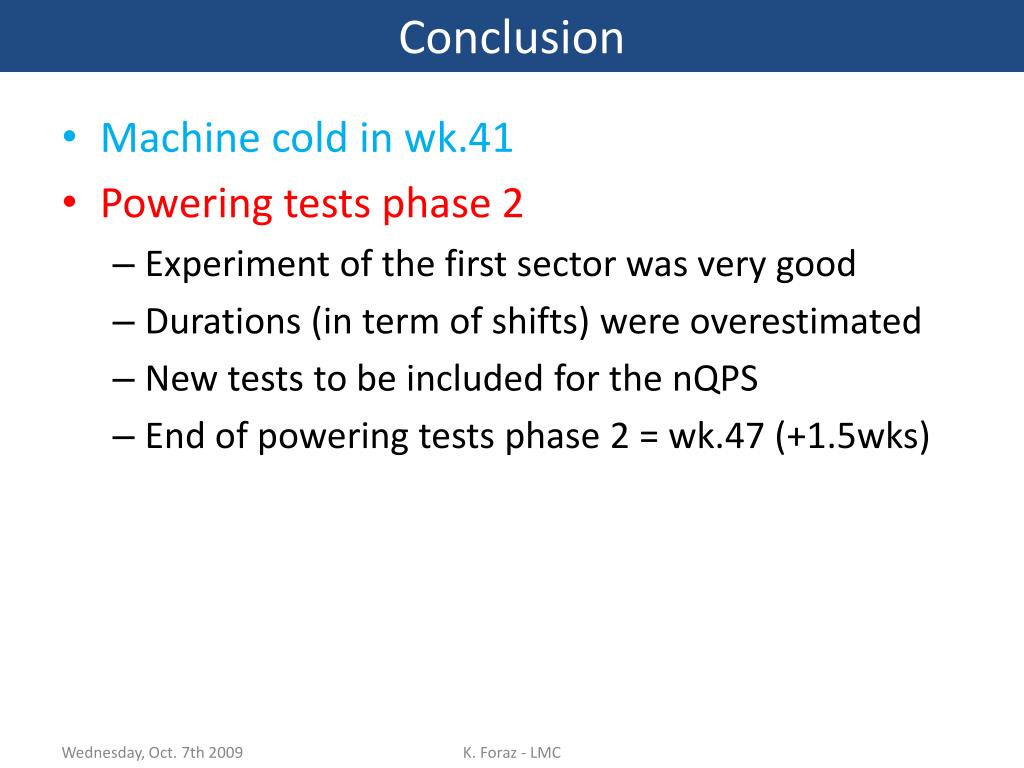 Conclusion

• Machine cold in wk.41
• Powering tests phase 2
– Experiment of the first sector was very good
– Durations (in term of shifts) were overestimated
– New tests to be included for the nQPS
– End of powering tests phase 2 = wk.47 (+1.5wks)

Wednesday, Oct. 7th 2009
K. Foraz - LMC